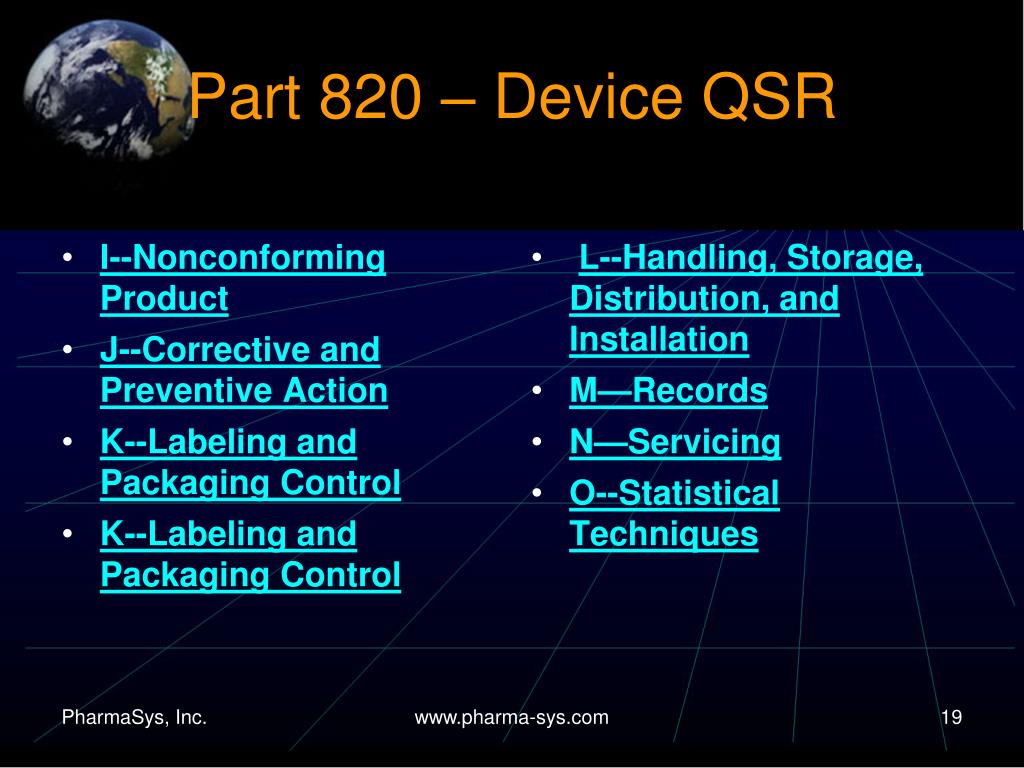 Part 820 – Device QSR

• I--Nonconforming Product
• J--Corrective and Preventive Action
• K--Labeling and Packaging Control
• K--Labeling and Packaging Control

• L--Handling, Storage, Distribution, and Installation
• M—Records
• N—Servicing
• O--Statistical Techniques

PharmaSys, Inc.
www.pharma-sys.com
19